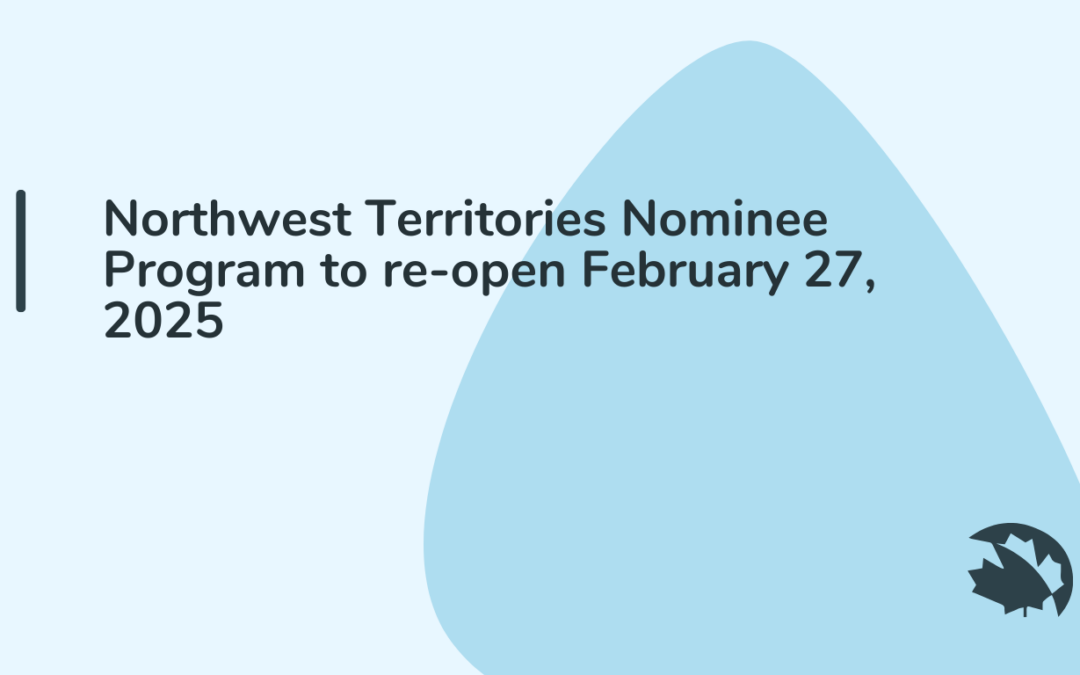 Northwest Territories Nominee Program to re-open February 27, 2025